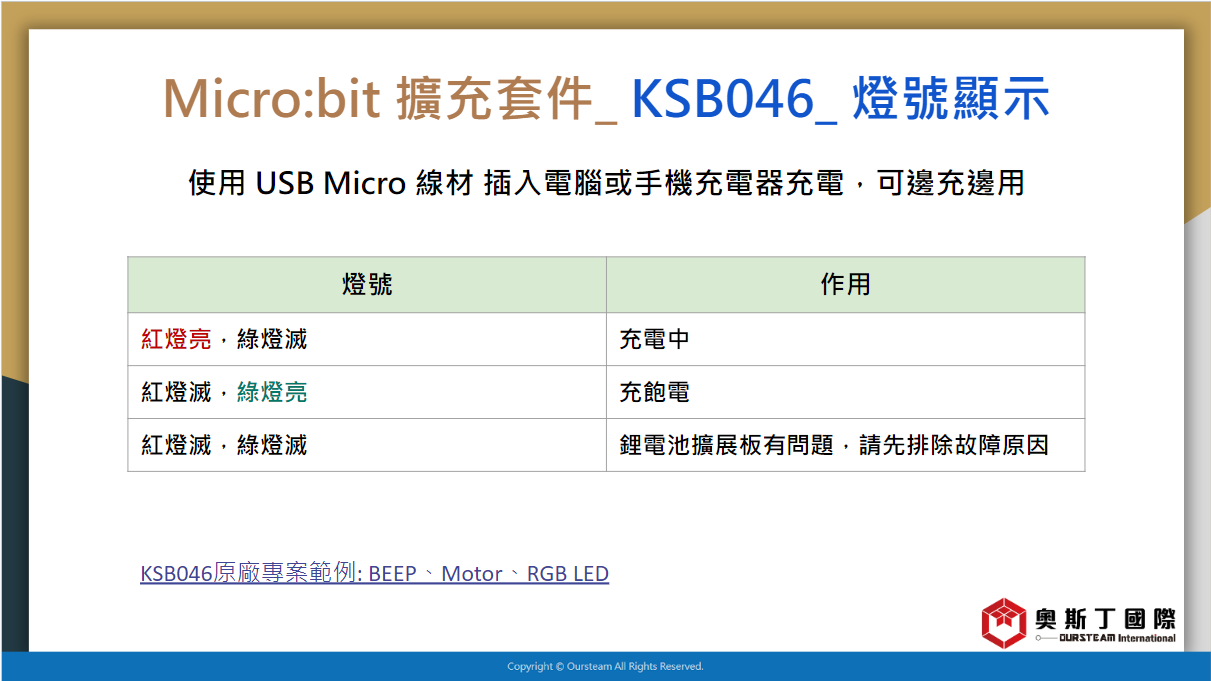 Micro:bit 擴充套件_ KSB046_ 燈號顯示

使用 USB Micro 線材 插入電腦或手機充電器充電，可邊充邊用

| 燈號 | 作用 |
|---|---|
| 紅燈亮，綠燈滅 | 充電中 |
| 紅燈滅，綠燈亮 | 充飽電 |
| 紅燈滅，綠燈滅 | 鋰電池擴展板有問題，請先排除故障原因 |

KSB046原廠專案範例: BEEP、Motor、RGB LED

奧斯丁國際
OURSTEAM International

Copyright © Oursteam All Rights Reserved.